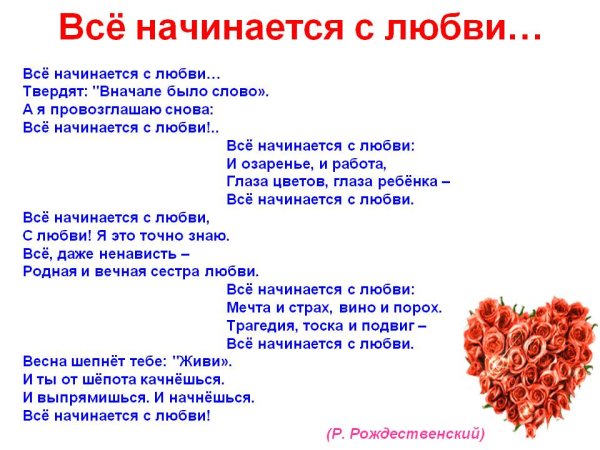 Всё начинается с любви…

Всё начинается с любви…
Твердят: "Вначале было слово».
А я провозглашаю снова:
Всё начинается с любви!..

Всё начинается с любви:
И озаренье, и работа,
Глаза цветов, глаза ребёнка –
Всё начинается с любви.

Всё начинается с любви,
С любви! Я это точно знаю.
Всё, даже ненависть –
Родная и вечная сестра любви.

Всё начинается с любви:
Мечта и страх, вино и порох.
Трагедия, тоска и подвиг –
Всё начинается с любви.

Весна шепнёт тебе: "Живи».
И ты от шёпота качнёшься.
И выпрямишься. И начнёшься.
Всё начинается с любви!

(Р. Рождественский)